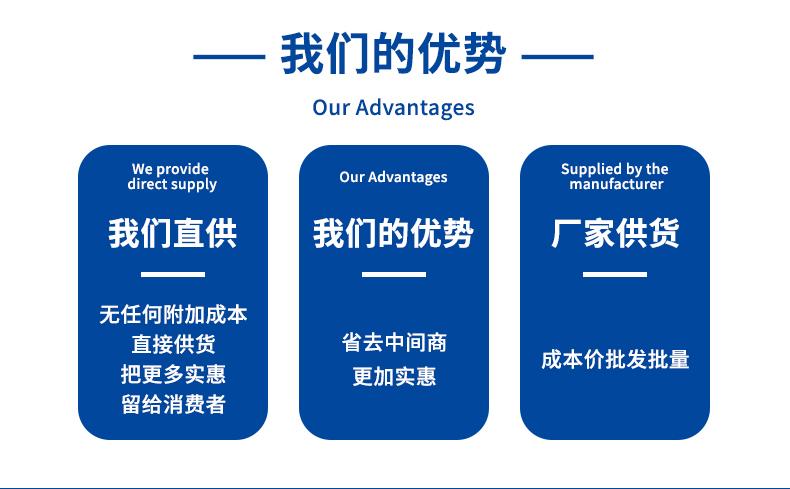 我们的优势

Our Advantages

We provide direct supply

我们直供

无任何附加成本
直接供货
把更多实惠
留给消费者

Our Advantages

我们的优势

省去中间商
更加实惠

Supplied by the manufacturer

厂家供货

成本价批发批量